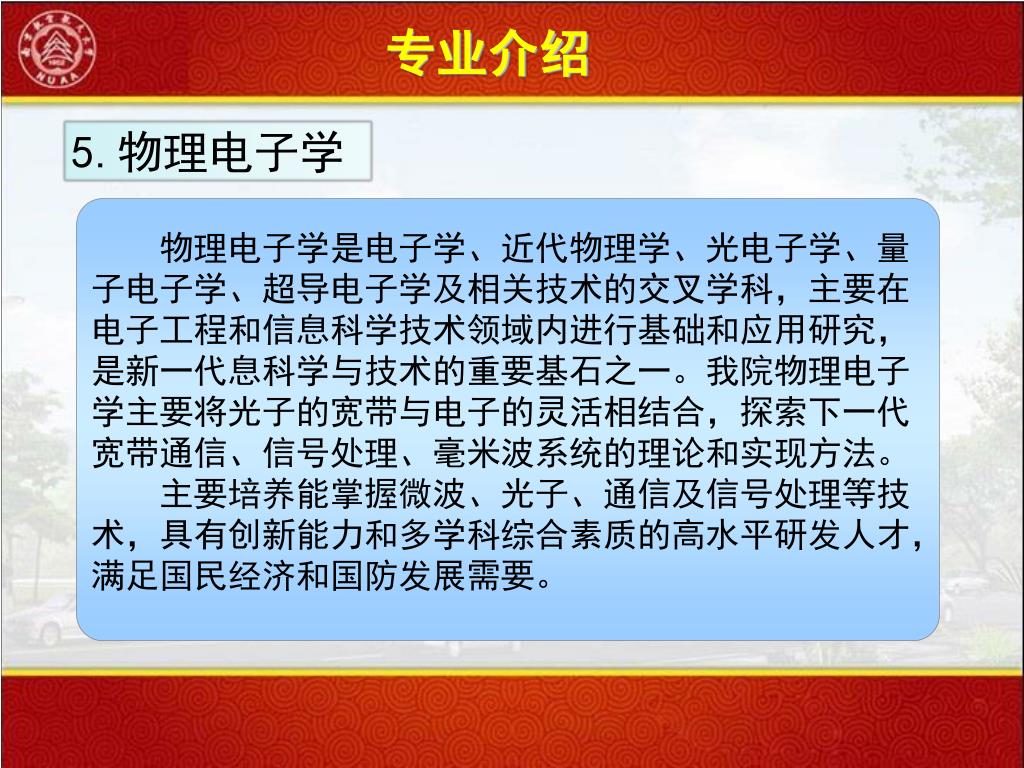 NUAA

专业介绍

5. 物理电子学

物理电子学是电子学、近代物理学、光电子学、量子电子学、超导电子学及相关技术的交叉学科，主要在电子工程和信息科学技术领域内进行基础和应用研究，是新一代息科学与技术的重要基石之一。我院物理电子学主要将光子的宽带与电子的灵活相结合，探索下一代宽带通信、信号处理、毫米波系统的理论和实现方法。

主要培养能掌握微波、光子、通信及信号处理等技术，具有创新能力和多学科综合素质的高水平研发人才，满足国民经济和国防发展需要。